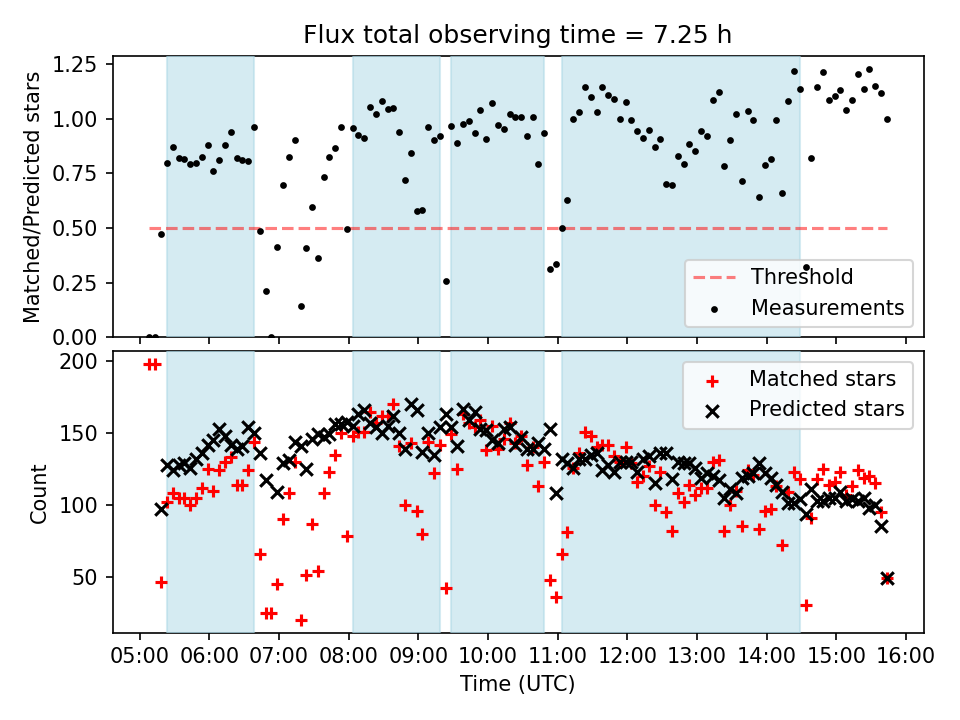 Flux total observing time = 7.25 h

Matched/Predicted stars

1.25
1.00
0.75
0.50
0.25
0.00

Threshold
Measurements

Count

200
150
100
50

Matched stars
Predicted stars

05:00 06:00 07:00 08:00 09:00 10:00 11:00 12:00 13:00 14:00 15:00 16:00

Time (UTC)